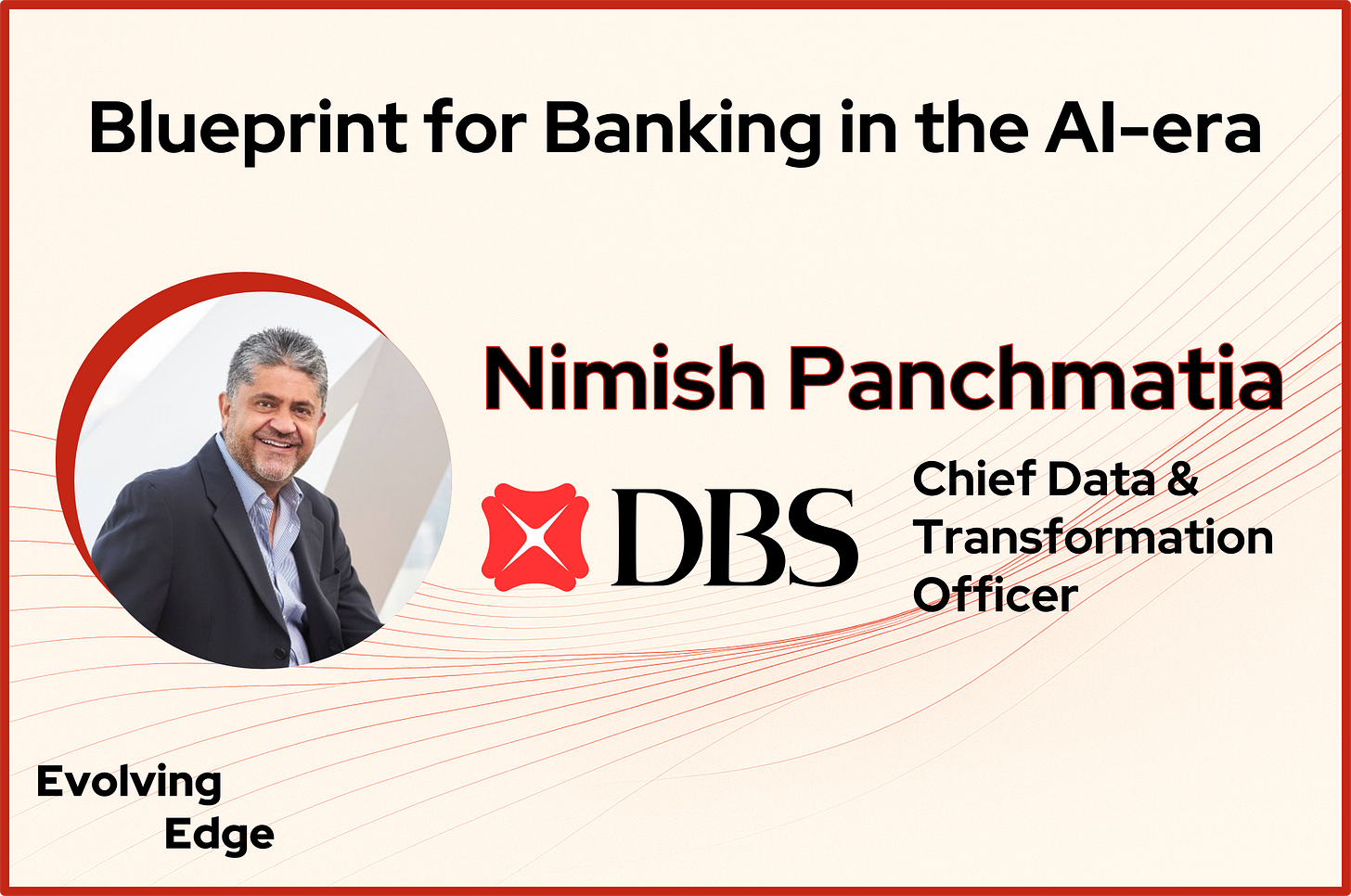 Blueprint for Banking in the AI-era

Nimish Panchmatia

DBS

Chief Data &
Transformation
Officer

Evolving
Edge